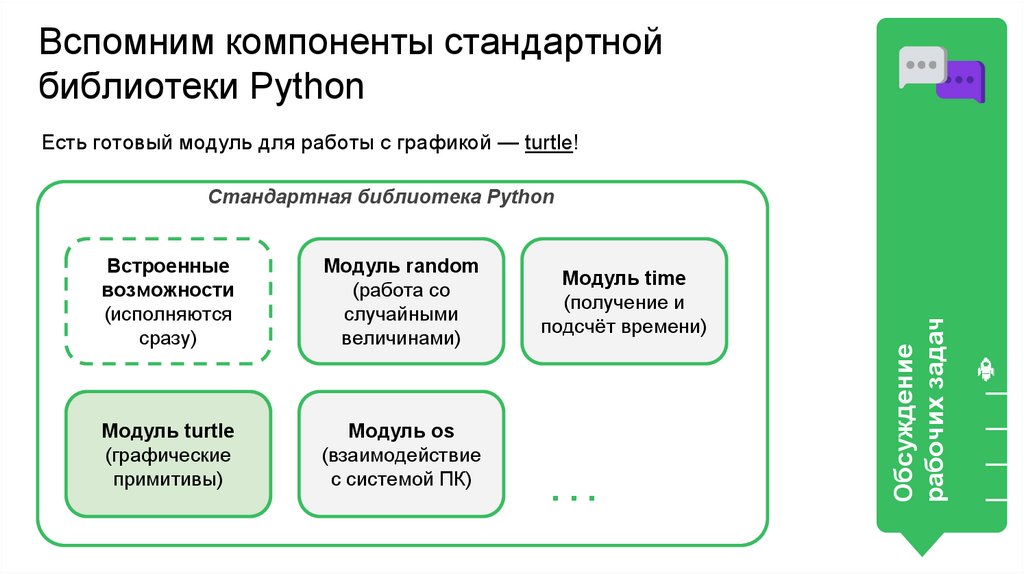 Вспомним компоненты стандартной библиотеки Python

Есть готовый модуль для работы с графикой — turtle!

Стандартная библиотека Python

Встроенные возможности (исполняются сразу)

Модуль random (работа со случайными величинами)

Модуль time (получение и подсчёт времени)

Модуль turtle (графические примитивы)

Модуль os (взаимодействие с системой ПК)

...

Обсуждение рабочих задач